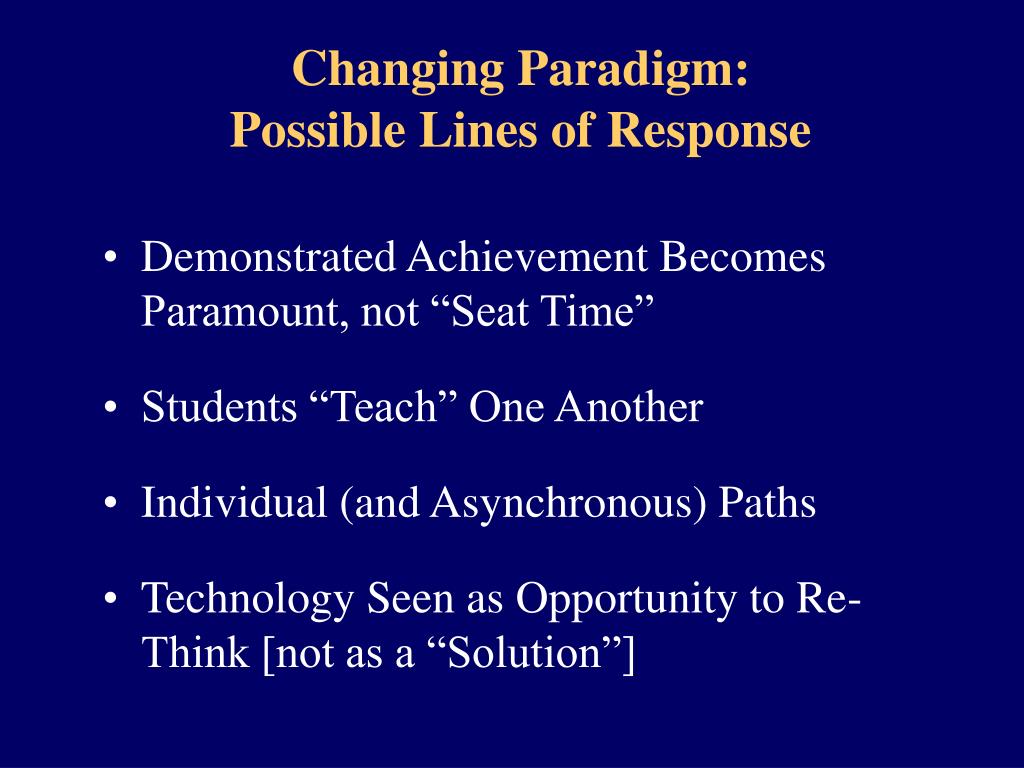 Changing Paradigm:
Possible Lines of Response

• Demonstrated Achievement Becomes Paramount, not “Seat Time”

• Students “Teach” One Another

• Individual (and Asynchronous) Paths

• Technology Seen as Opportunity to Re-Think [not as a “Solution”]